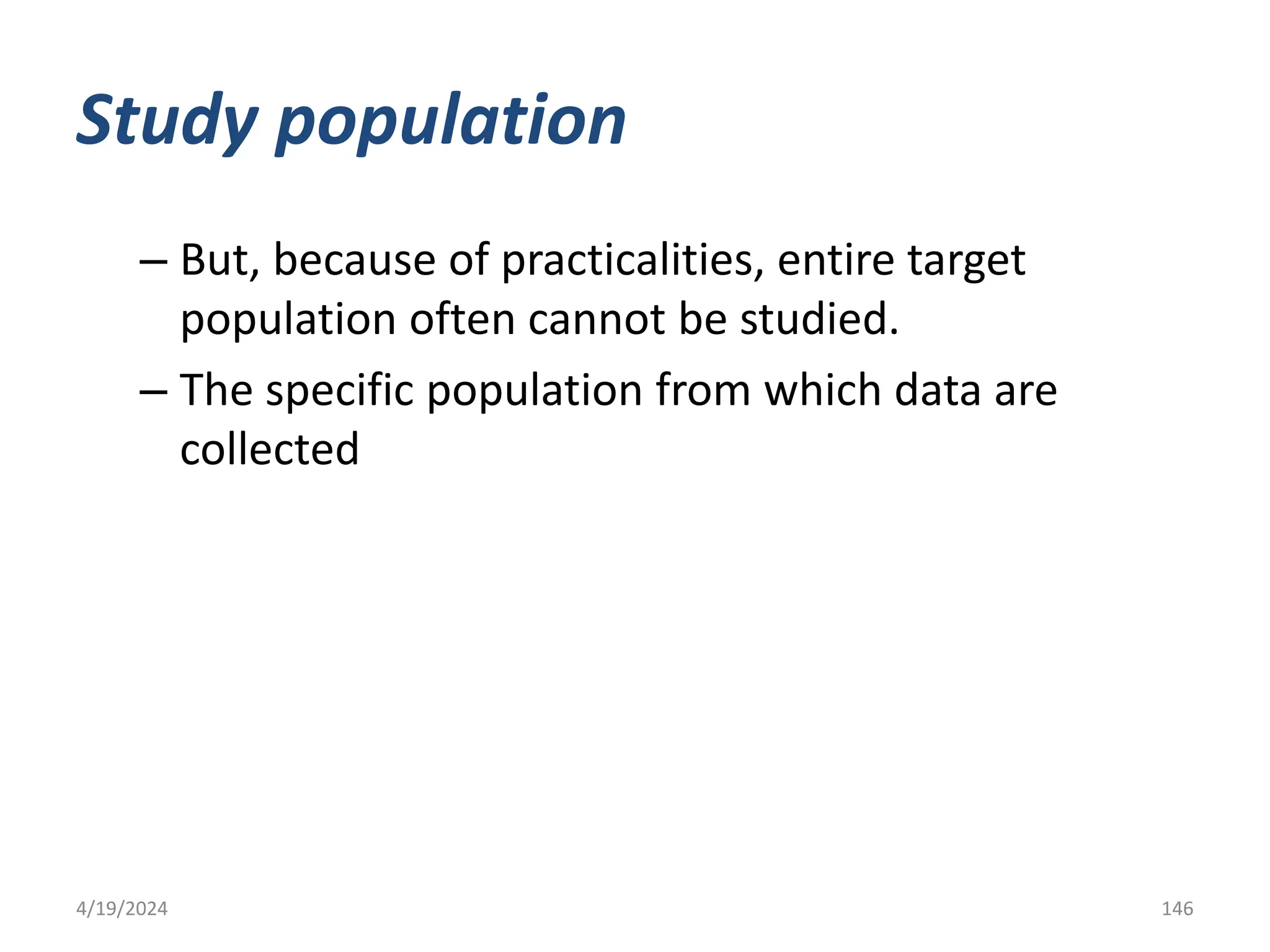 Study population

– But, because of practicalities, entire target population often cannot be studied.

– The specific population from which data are collected

4/19/2024

146